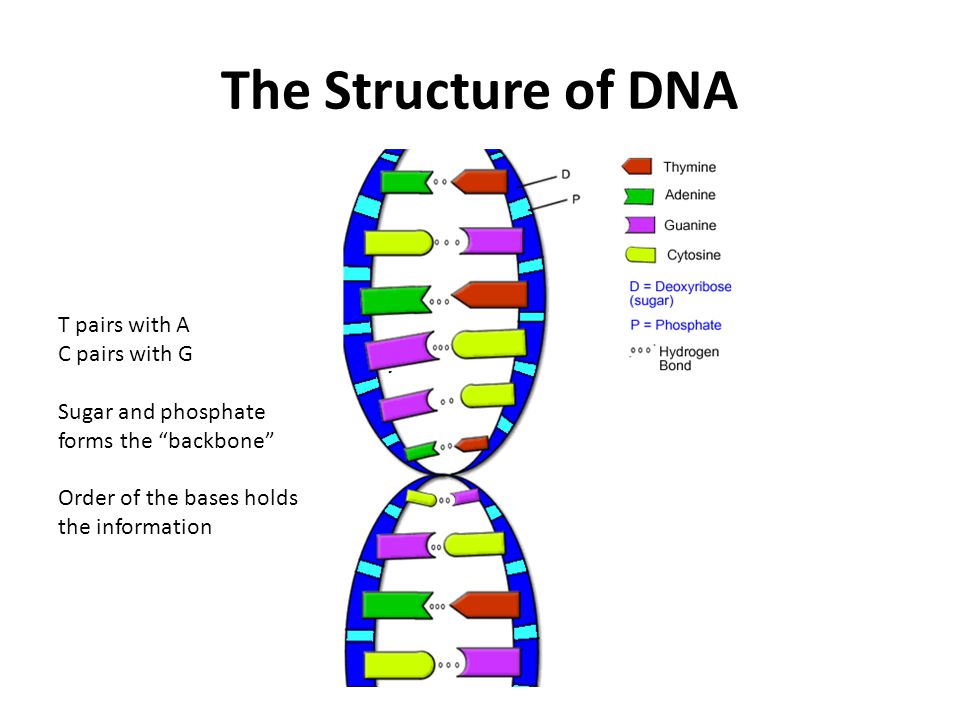 The Structure of DNA

T pairs with A
C pairs with G

Sugar and phosphate forms the “backbone”

Order of the bases holds the information

D
P

Thymine
Adenine
Guanine
Cytosine
D = Deoxyribose (sugar)
P = Phosphate
Hydrogen Bond